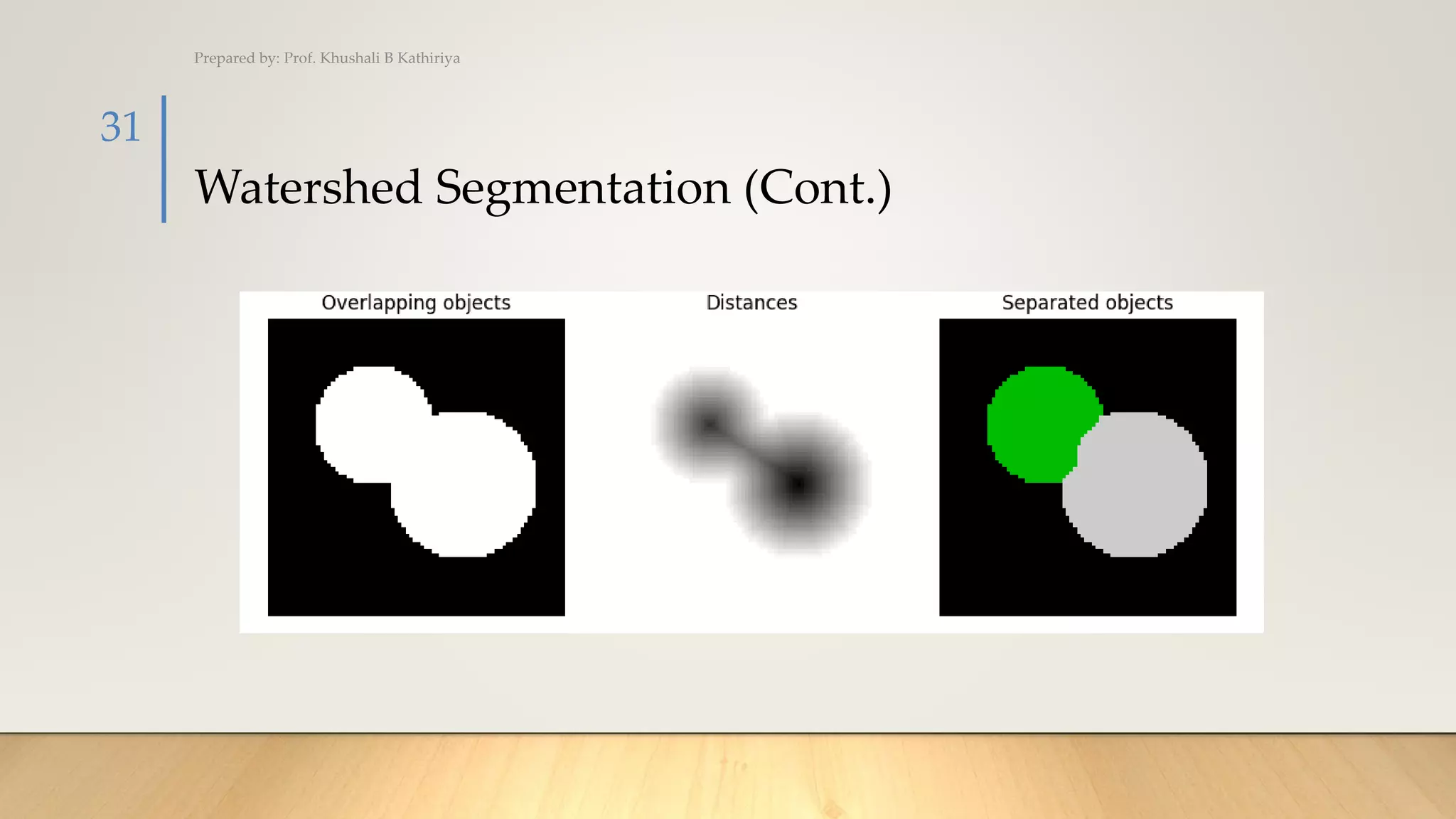 Prepared by: Prof. Khushali B Kathiriya

31

Watershed Segmentation (Cont.)

Overlapping objects

Distances

Separated objects